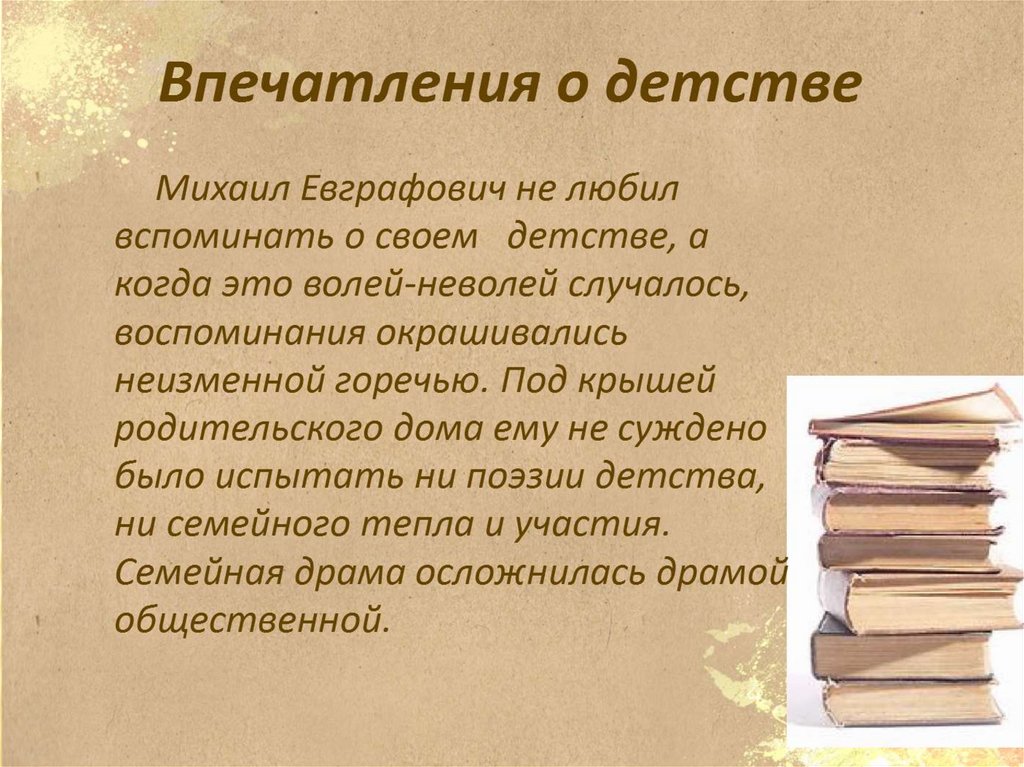 Впечатления о детстве

Михаил Евграфович не любил вспоминать о своем детстве, а когда это волей-неволей случалось, воспоминания окрашивались неизменной горечью. Под крышей родительского дома ему не суждено было испытать ни поэзии детства, ни семейного тепла и участия. Семейная драма осложнилась драмой общественной.